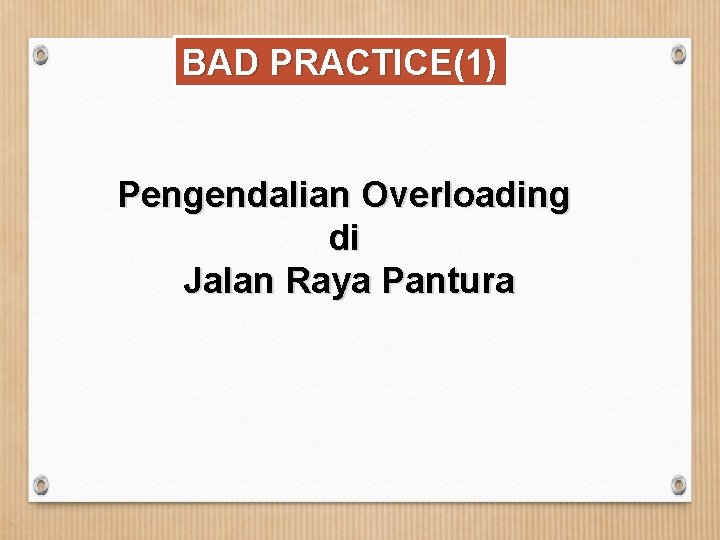 BAD PRACTICE(1)

Pengendalian Overloading
di
Jalan Raya Pantura